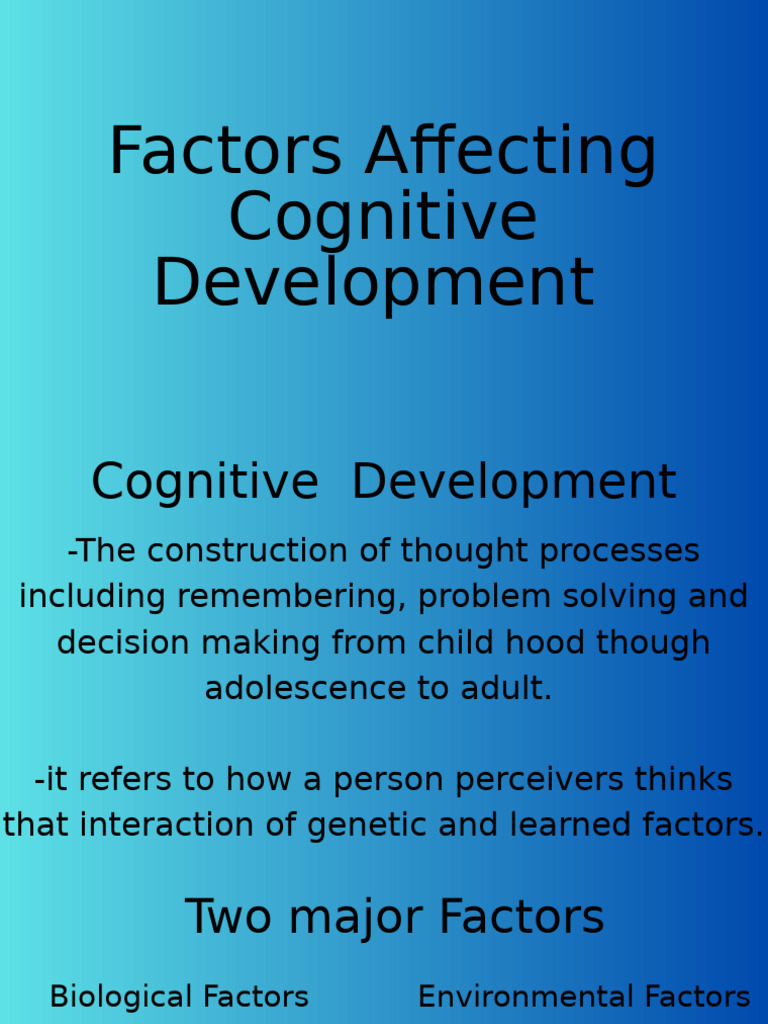 Factors Affecting Cognitive Development

Cognitive Development

-The construction of thought processes including remembering, problem solving and decision making from child hood though adolescence to adult.

-it refers to how a person perceivers thinks that interaction of genetic and learned factors.

Two major Factors

Biological Factors

Environmental Factors